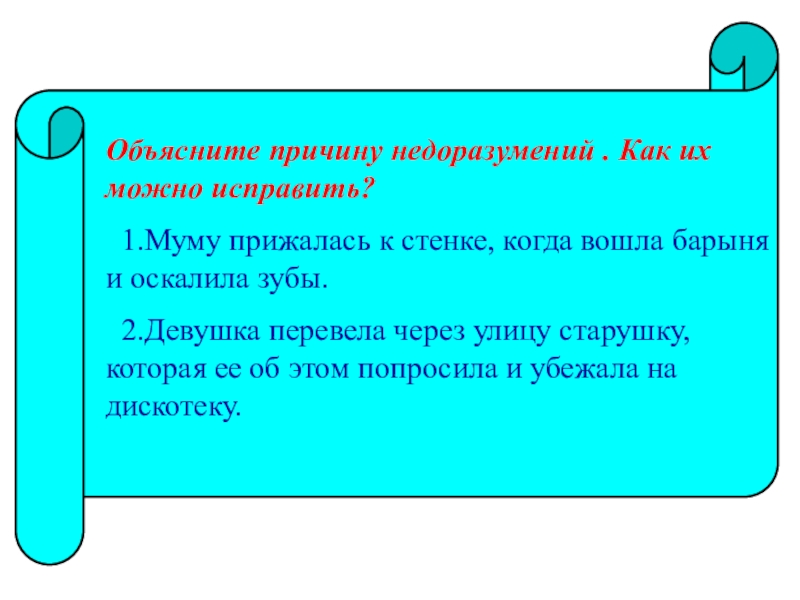 Объясните причину недоразумений . Как их можно исправить?

1.Муму прижалась к стенке, когда вошла барыня и оскалила зубы.

2.Девушка перевела через улицу старушку, которая ее об этом попросила и убежала на дискотеку.